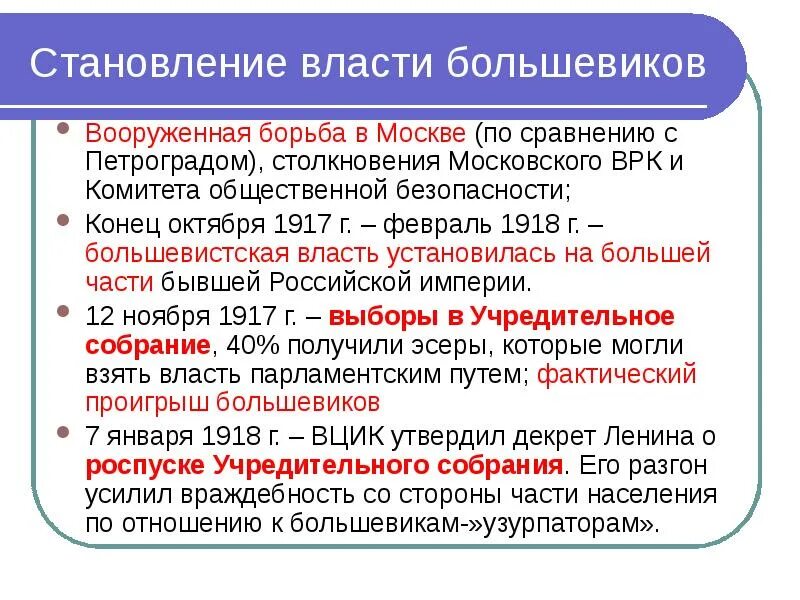 Становление власти большевиков

• Вооруженная борьба в Москве (по сравнению с Петроградом), столкновения Московского ВРК и Комитета общественной безопасности;

• Конец октября 1917 г. – февраль 1918 г. – большевистская власть установилась на большей части бывшей Российской империи.

• 12 ноября 1917 г. – выборы в Учредительное собрание, 40% получили эсеры, которые могли взять власть парламентским путем; фактический проигрыш большевиков

• 7 января 1918 г. – ВЦИК утвердил декрет Ленина о роспуске Учредительного собрания. Его разгон усилил враждебность со стороны части населения по отношению к большевикам-»узурпаторам».